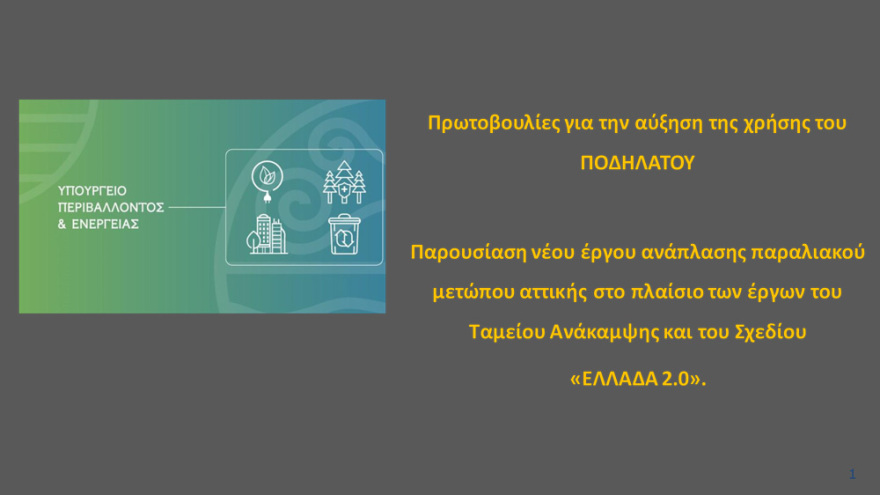 ΥΠΟΥΡΓΕΙΟ ΠΕΡΙΒΑΛΛΟΝΤΟΣ & ΕΝΕΡΓΕΙΑΣ

Πρωτοβουλίες για την αύξηση της χρήσης του ΠΟΔΗΛΑΤΟΥ

Παρουσίαση νέου έργου ανάπλασης παραλιακού μετώπου αττικής στο πλαίσιο των έργων του Ταμείου Ανάκαμψης και του Σχεδίου «ΕΛΛΑΔΑ 2.0».

1